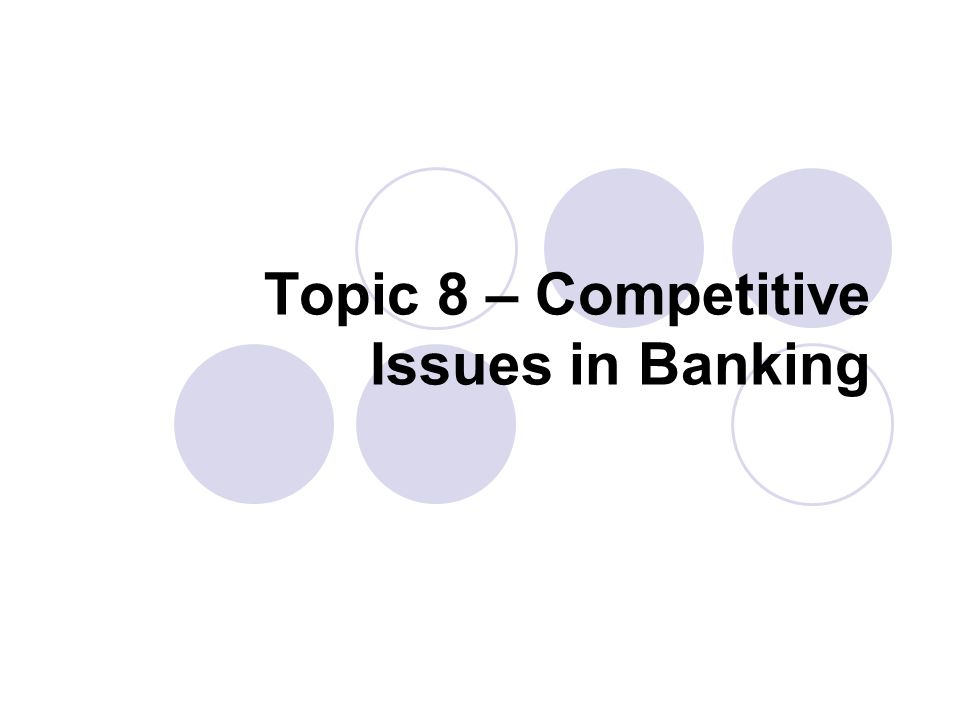 Topic 8 – Competitive Issues in Banking